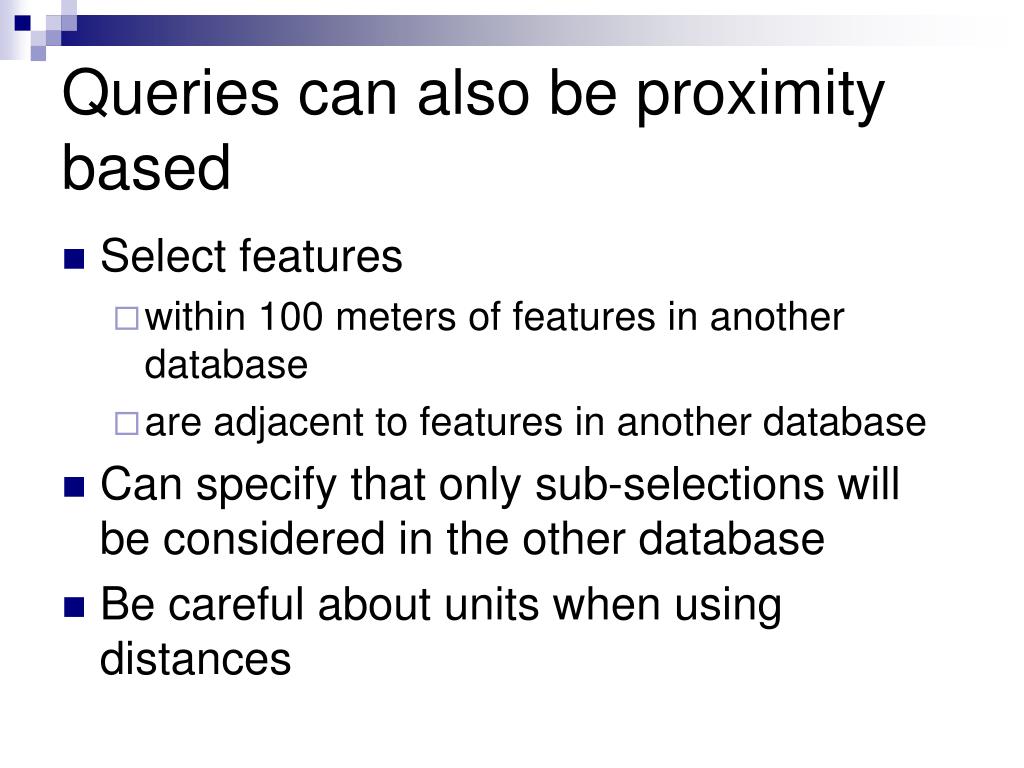 Queries can also be proximity based

Select features

within 100 meters of features in another database

are adjacent to features in another database

Can specify that only sub-selections will be considered in the other database

Be careful about units when using distances